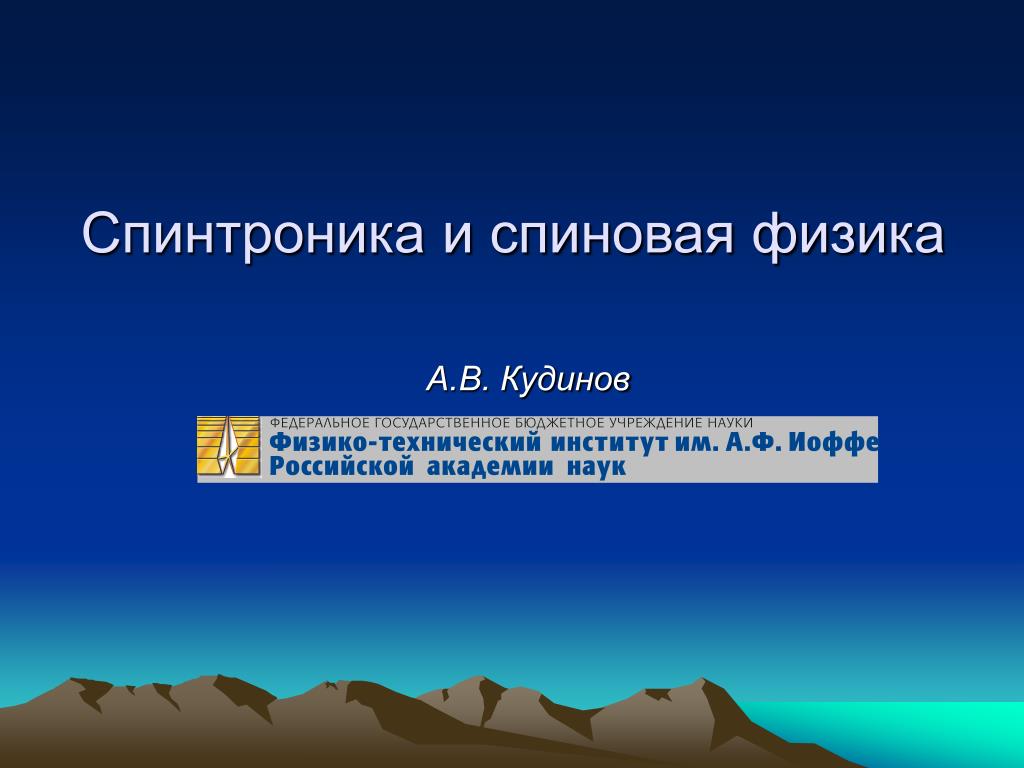 Спинтроника и спиновая физика

А.В. Кудинов

ФЕДЕРАЛЬНОЕ ГОСУДАРСТВЕННОЕ БЮДЖЕТНОЕ УЧРЕЖДЕНИЕ НАУКИ
Физико-технический институт им. А.Ф. Иоффе
Российской академии наук